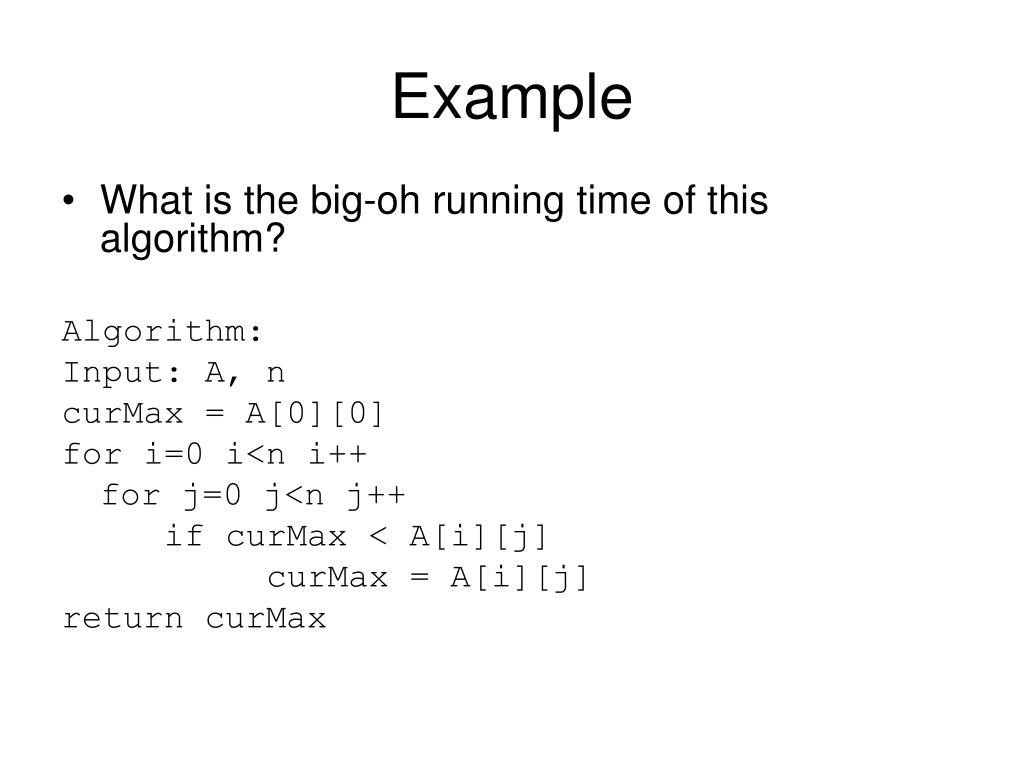 Example

• What is the big-oh running time of this algorithm?

Algorithm:
Input: A, n
curMax = A[0][0]
for i=0 i<n i++
  for j=0 j<n j++
     if curMax < A[i][j]
          curMax = A[i][j]
return curMax